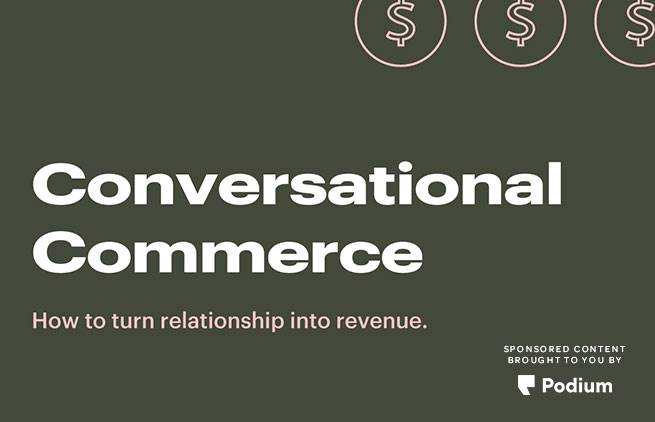 $ $ $

Conversational Commerce

How to turn relationship into revenue.

SPONSORED CONTENT BROUGHT TO YOU BY

Podium